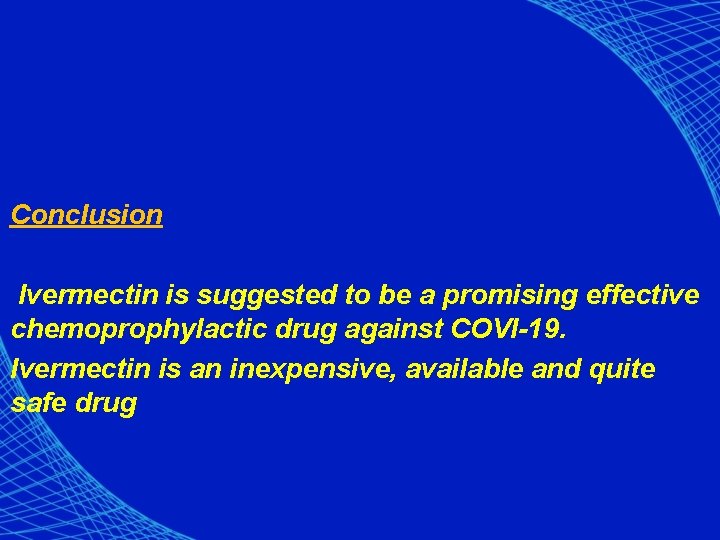 Conclusion

Ivermectin is suggested to be a promising effective chemoprophylactic drug against COVI-19.

Ivermectin is an inexpensive, available and quite safe drug